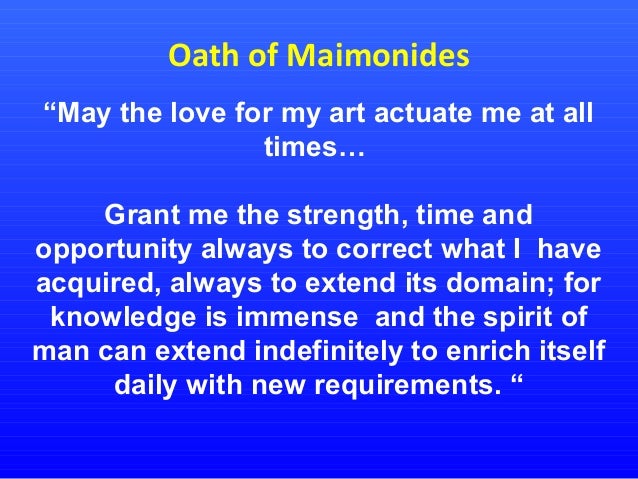 Oath of Maimonides

“May the love for my art actuate me at all times…

Grant me the strength, time and opportunity always to correct what I have acquired, always to extend its domain; for knowledge is immense and the spirit of man can extend indefinitely to enrich itself daily with new requirements. “